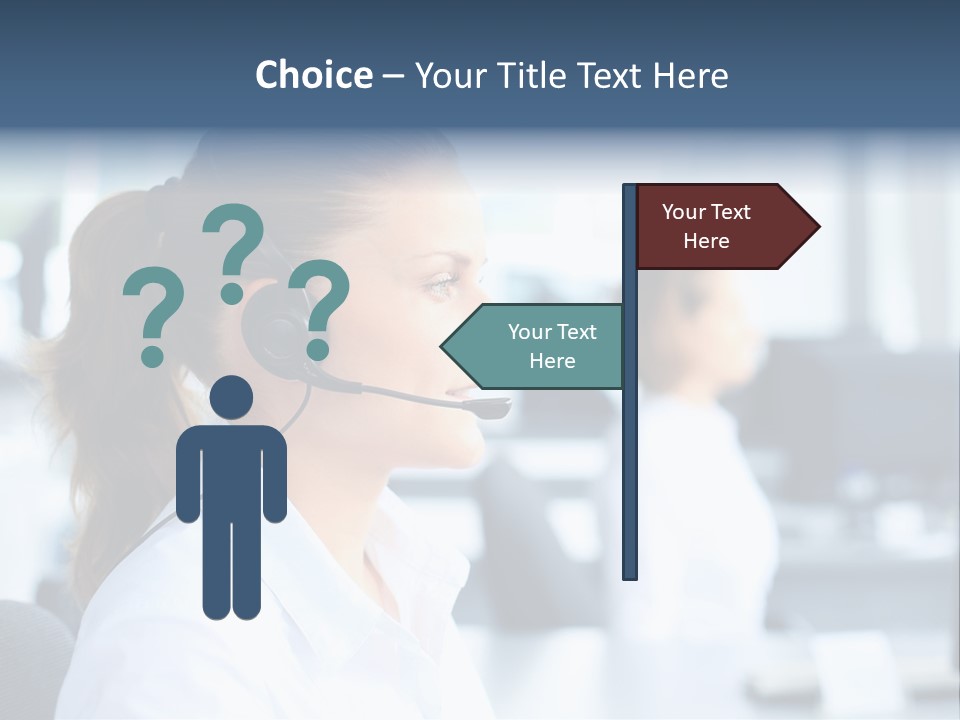 Choice – Your Title Text Here

? ? ?

Your Text Here

Your Text Here